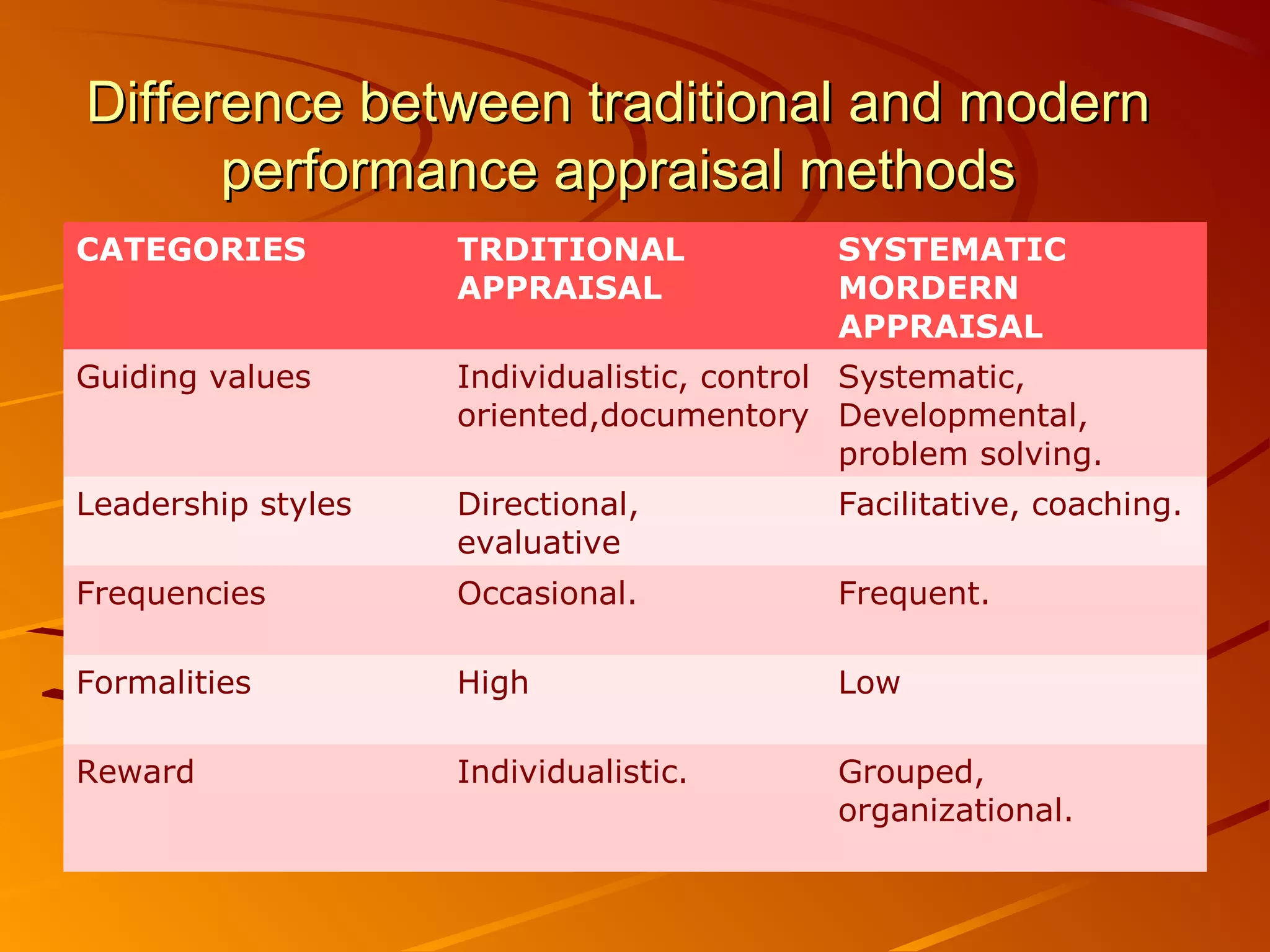 Difference between traditional and modern performance appraisal methods

| CATEGORIES | TRDITIONAL APPRAISAL | SYSTEMATIC MORDERN APPRAISAL |
|---|---|---|
| Guiding values | Individualistic, control oriented,documentory | Systematic, Developmental, problem solving. |
| Leadership styles | Directional, evaluative | Facilitative, coaching. |
| Frequencies | Occasional. | Frequent. |
| Formalities | High | Low |
| Reward | Individualistic. | Grouped, organizational. |